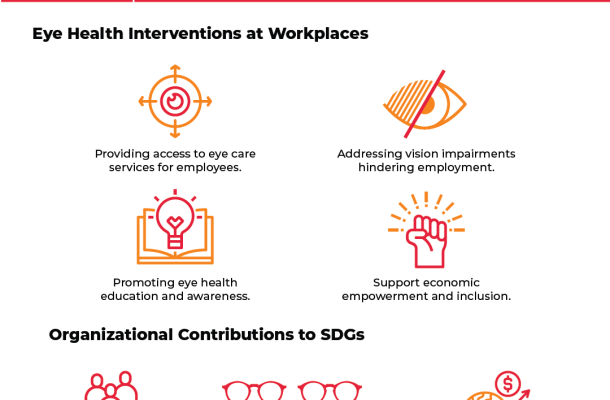 Eye Health Interventions at Workplaces

Providing access to eye care services for employees.

Addressing vision impairments hindering employment.

Promoting eye health education and awareness.

Support economic empowerment and inclusion.

Organizational Contributions to SDGs

$